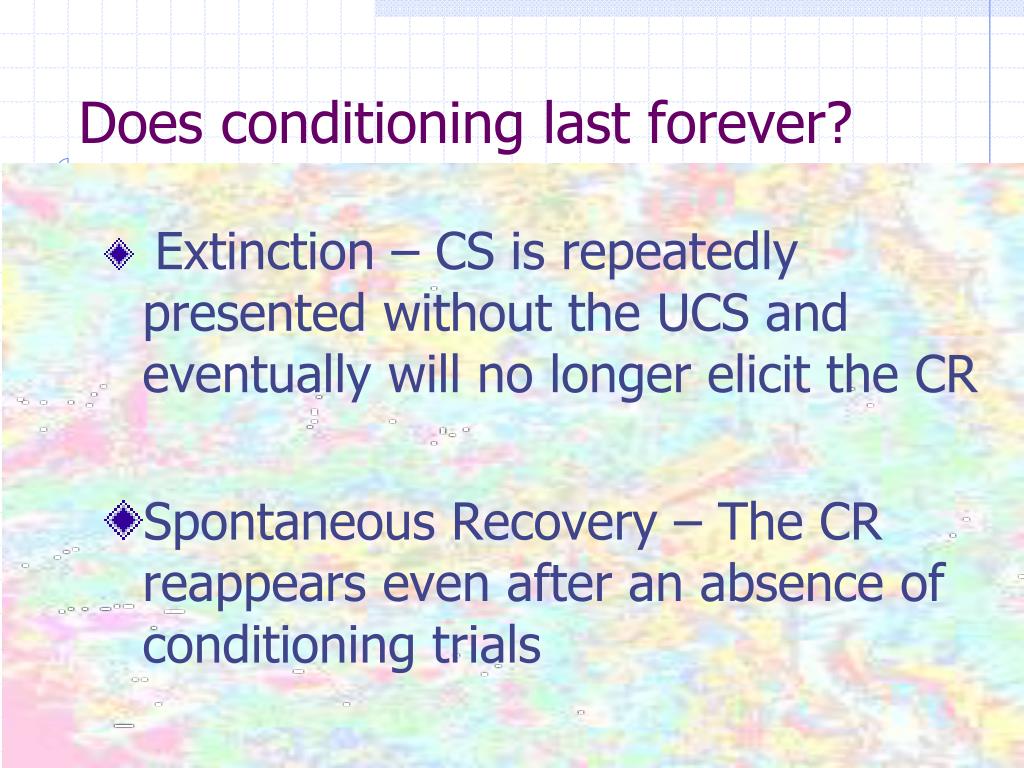 Does conditioning last forever?

Extinction – CS is repeatedly presented without the UCS and eventually will no longer elicit the CR

Spontaneous Recovery – The CR reappears even after an absence of conditioning trials